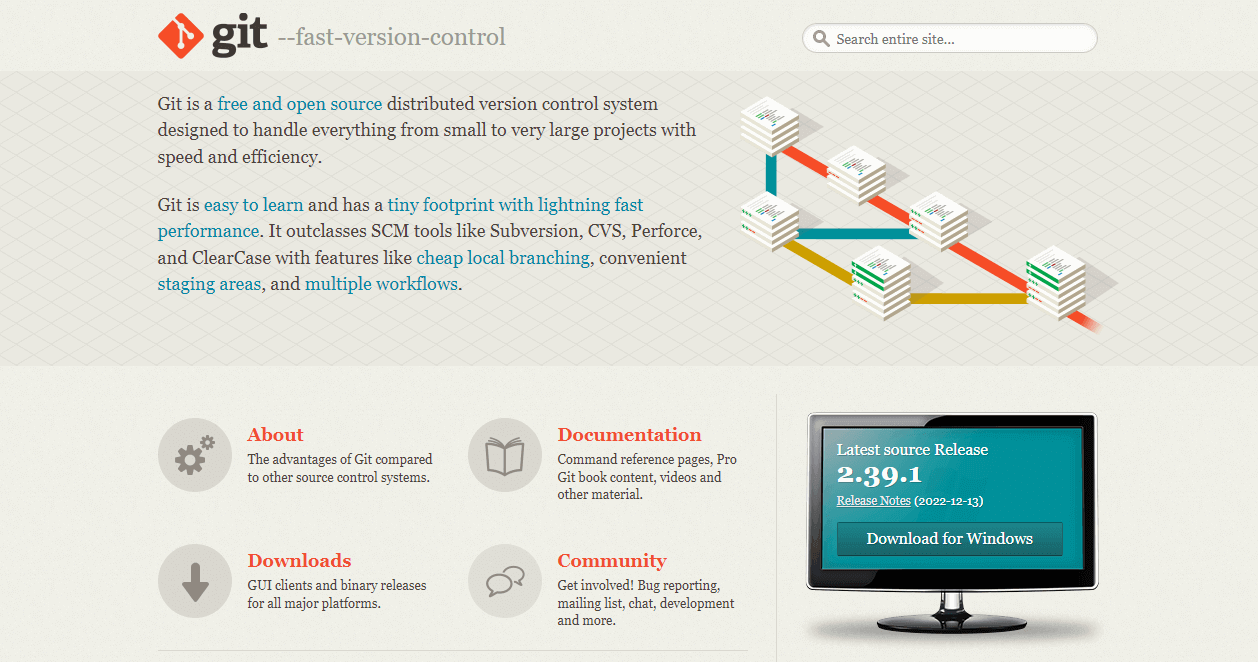 git --fast-version-control

Search entire site...

Git is a free and open source distributed version control system designed to handle everything from small to very large projects with speed and efficiency.

Git is easy to learn and has a tiny footprint with lightning fast performance. It outclasses SCM tools like Subversion, CVS, Perforce, and ClearCase with features like cheap local branching, convenient staging areas, and multiple workflows.

About
The advantages of Git compared to other source control systems.

Documentation
Command reference pages, Pro Git book content, videos and other material.

Downloads
GUI clients and binary releases for all major platforms.

Community
Get involved! Bug reporting, mailing list, chat, development and more.

Latest source Release
2.39.1
Release Notes (2022-12-13)
Download for Windows